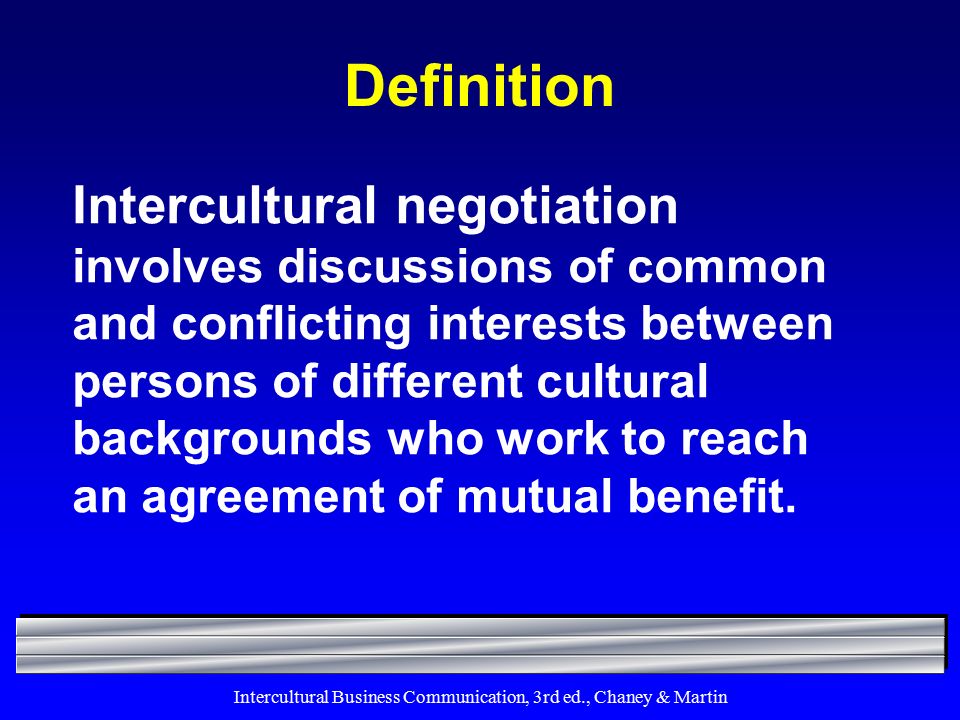 Definition

Intercultural negotiation involves discussions of common and conflicting interests between persons of different cultural backgrounds who work to reach an agreement of mutual benefit.

Intercultural Business Communication, 3rd ed., Chaney & Martin